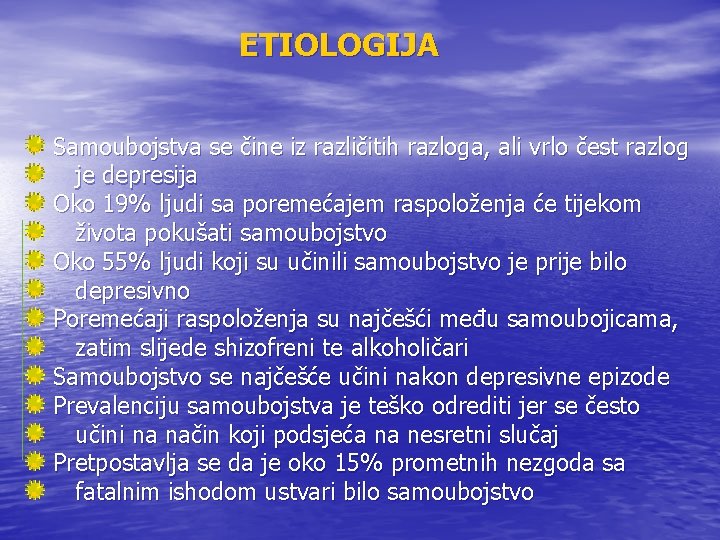 ETIOLOGIJA

Samoubojstva se čine iz različitih razloga, ali vrlo čest razlog je depresija

Oko 19% ljudi sa poremećajem raspoloženja će tijekom života pokušati samoubojstvo

Oko 55% ljudi koji su učinili samoubojstvo je prije bilo depresivno

Poremećaji raspoloženja su najčešći među samoubojicama, zatim slijede shizofreni te alkoholičari

Samoubojstvo se najčešće učini nakon depresivne epizode

Prevalenciju samoubojstva je teško odrediti jer se često učini na način koji podsjeća na nesretni slučaj

Pretpostavlja se da je oko 15% prometnih nezgoda sa fatalnim ishodom ustvari bilo samoubojstvo